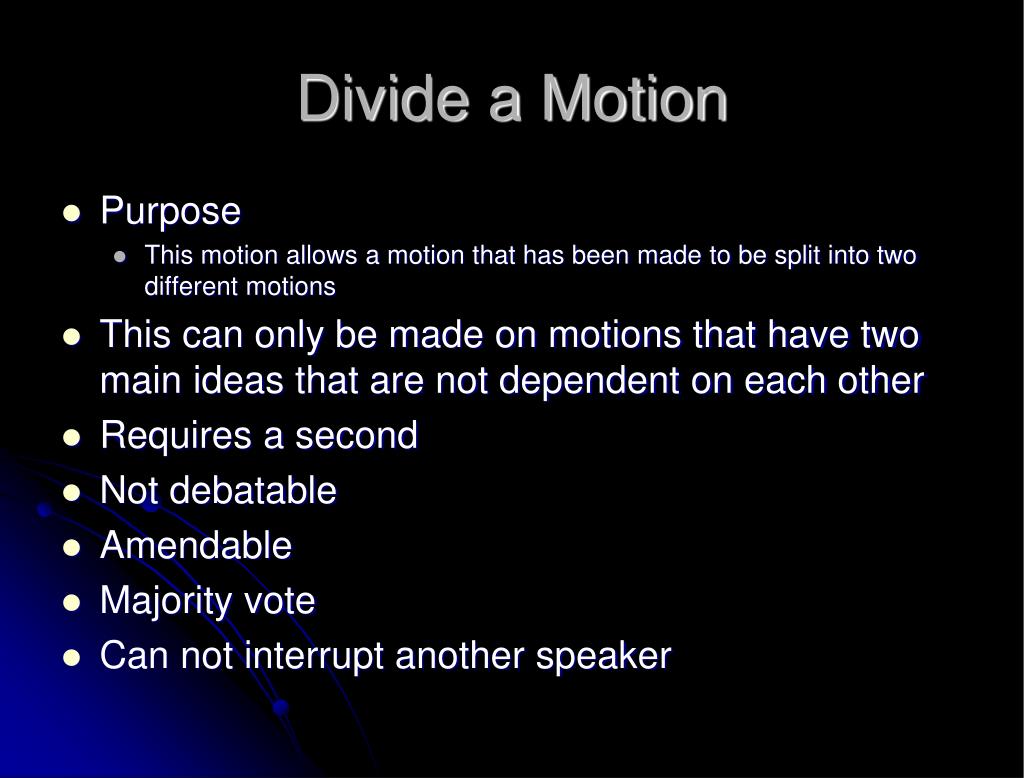 Divide a Motion

- Purpose
  - This motion allows a motion that has been made to be split into two different motions
- This can only be made on motions that have two main ideas that are not dependent on each other
- Requires a second
- Not debatable
- Amendable
- Majority vote
- Can not interrupt another speaker